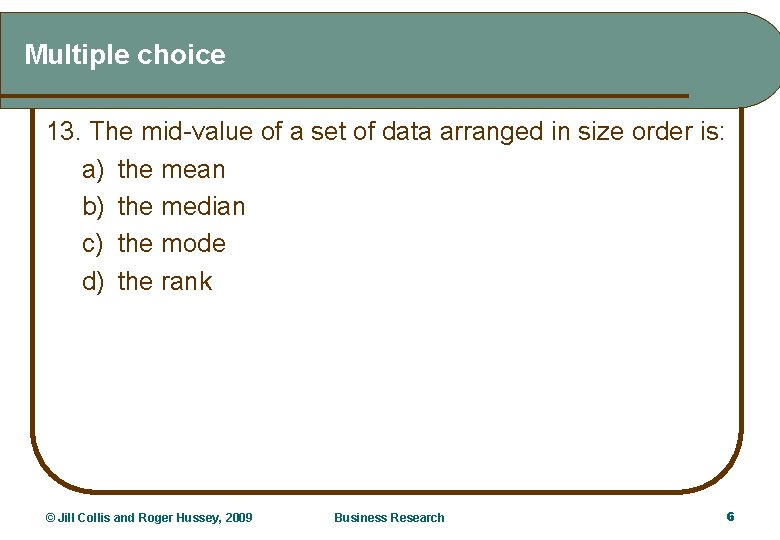 Multiple choice

13. The mid-value of a set of data arranged in size order is:
a) the mean
b) the median
c) the mode
d) the rank

© Jill Collis and Roger Hussey, 2009 Business Research 6